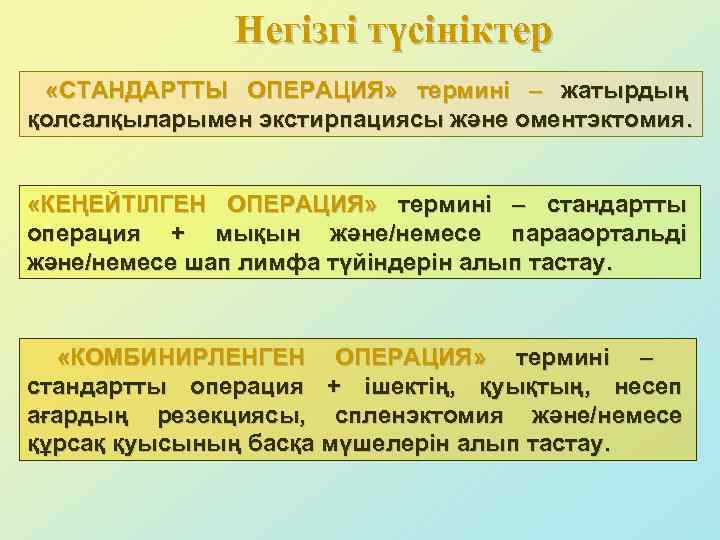 Негізгі түсініктер

«СТАНДАРТТЫ ОПЕРАЦИЯ» термині – жатырдың қолсалқыларымен экстирпациясы және оментэктомия.

«КЕҢЕЙТІЛГЕН ОПЕРАЦИЯ» термині – стандартты операция + мықын және/немесе парааортальді және/немесе шап лимфа түйіндерін алып тастау.

«КОМБИНИРЛЕНГЕН ОПЕРАЦИЯ» термині – стандартты операция + ішектің, қуықтың, несеп ағардың резекциясы, спленэктомия және/немесе құрсақ қуысының басқа мүшелерін алып тастау.